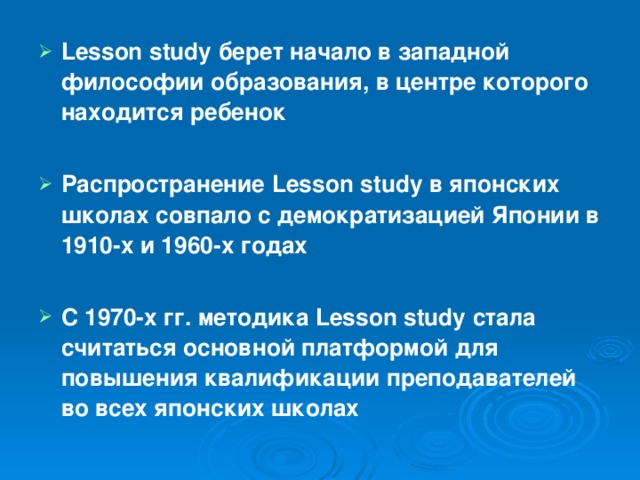 ➢ Lesson study берет начало в западной философии образования, в центре которого находится ребенок

➢ Распространение Lesson study в японских школах совпало с демократизацией Японии в 1910-х и 1960-х годах

➢ С 1970-х гг. методика Lesson study стала считаться основной платформой для повышения квалификации преподавателей во всех японских школах